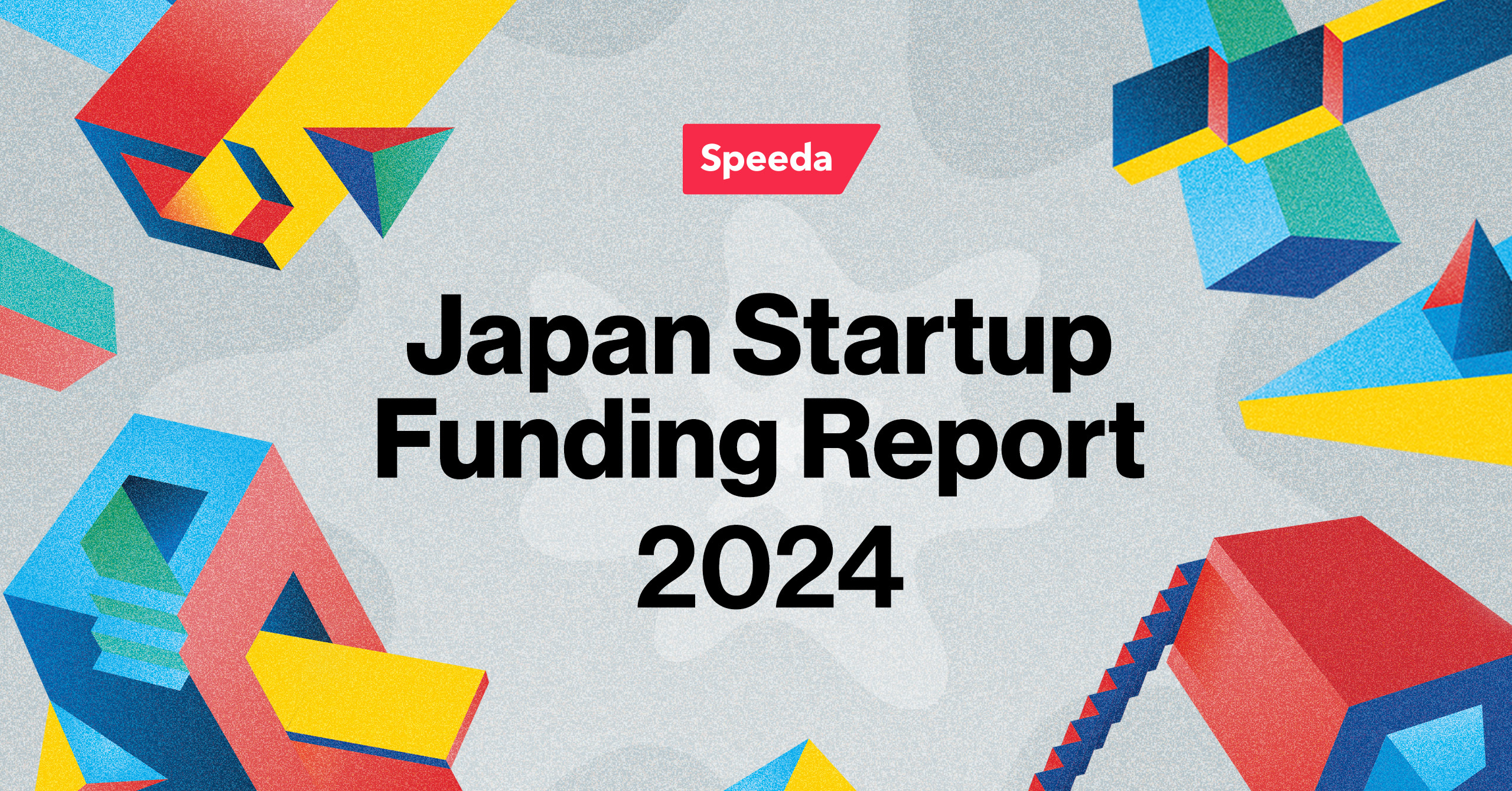 Speeda

Japan Startup Funding Report 2024